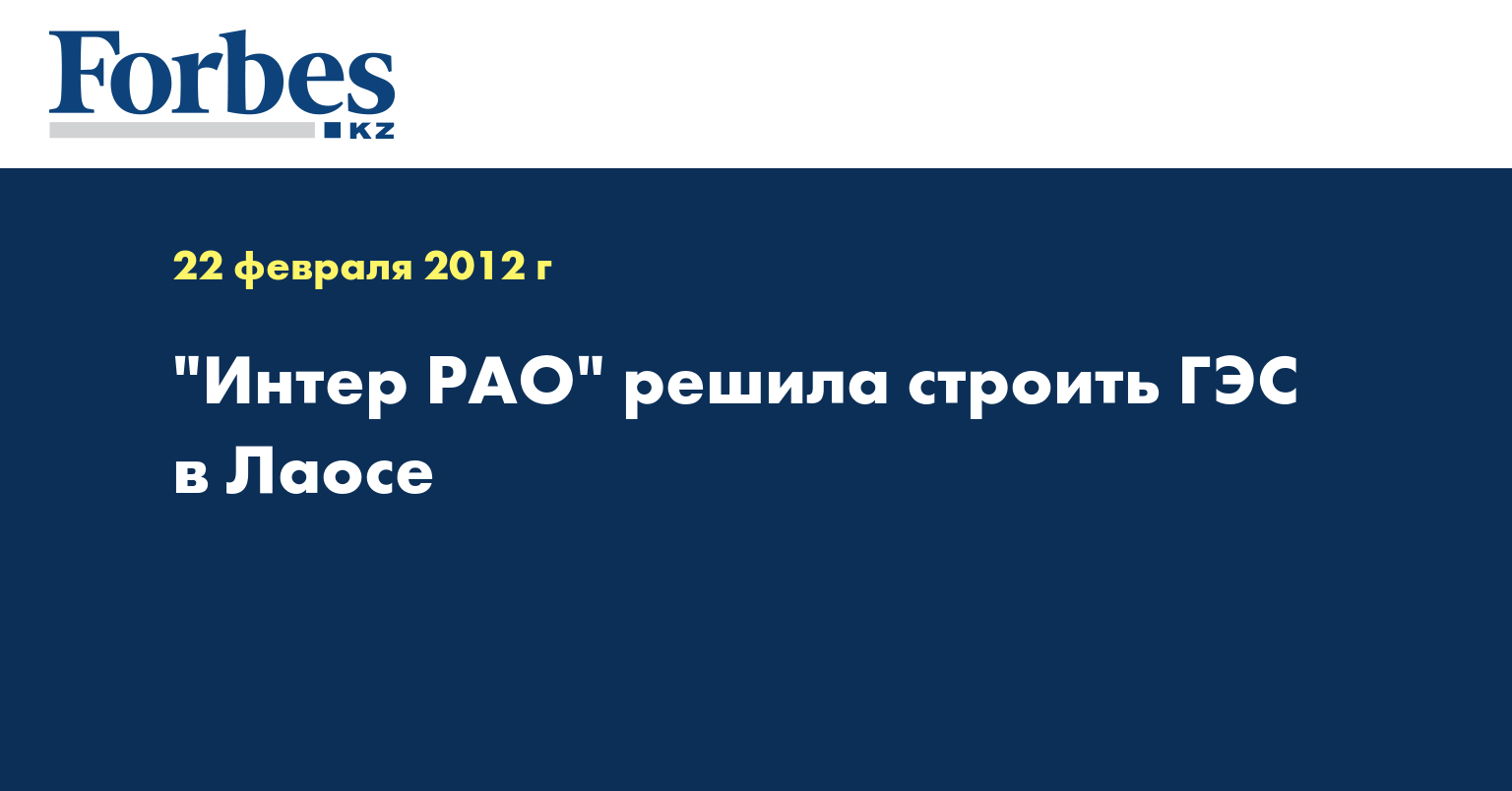 Forbes
KZ

22 февраля 2012 г

"Интер РАО" решила строить ГЭС в Лаосе